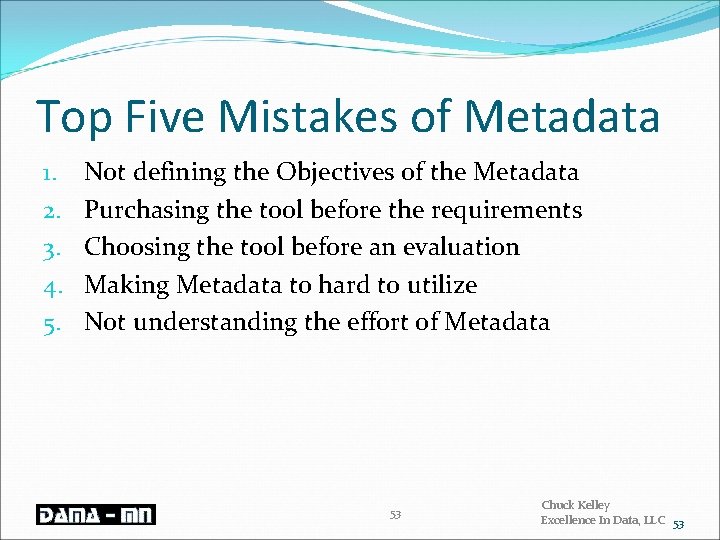 Top Five Mistakes of Metadata

1. Not defining the Objectives of the Metadata
2. Purchasing the tool before the requirements
3. Choosing the tool before an evaluation
4. Making Metadata to hard to utilize
5. Not understanding the effort of Metadata

DAMA - MN

53

Chuck Kelley
Excellence In Data, LLC

53